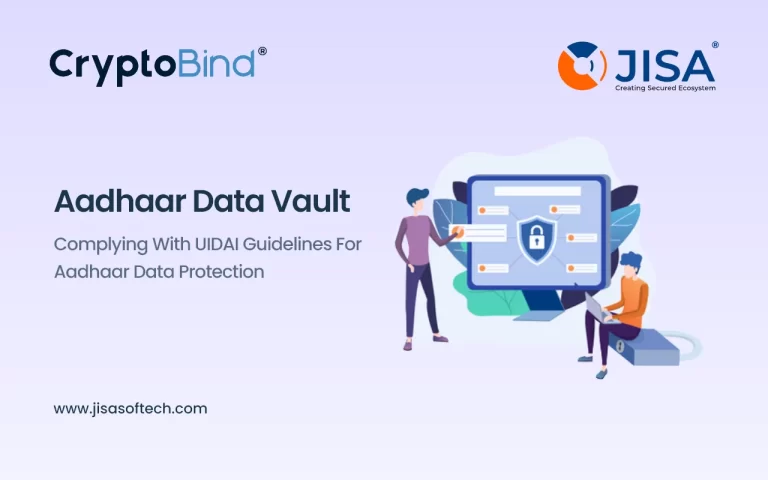 CryptoBind®

JISA®
Creating Secured Ecosystem

Aadhaar Data Vault

Complying With UIDAI Guidelines For Aadhaar Data Protection

www.jisasoftech.com